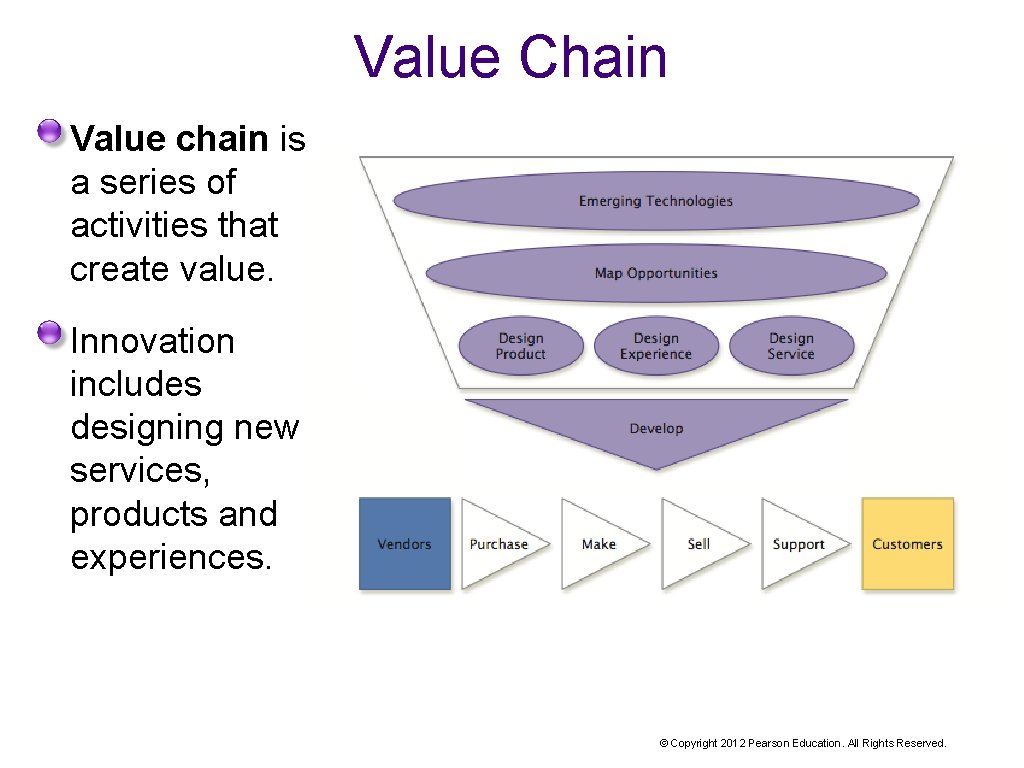 Value Chain

Value chain is a series of activities that create value.

Innovation includes designing new services, products and experiences.

Emerging Technologies

Map Opportunities

Design Product

Design Experience

Design Service

Develop

Vendors

Purchase

Make

Sell

Support

Customers

© Copyright 2012 Pearson Education. All Rights Reserved.